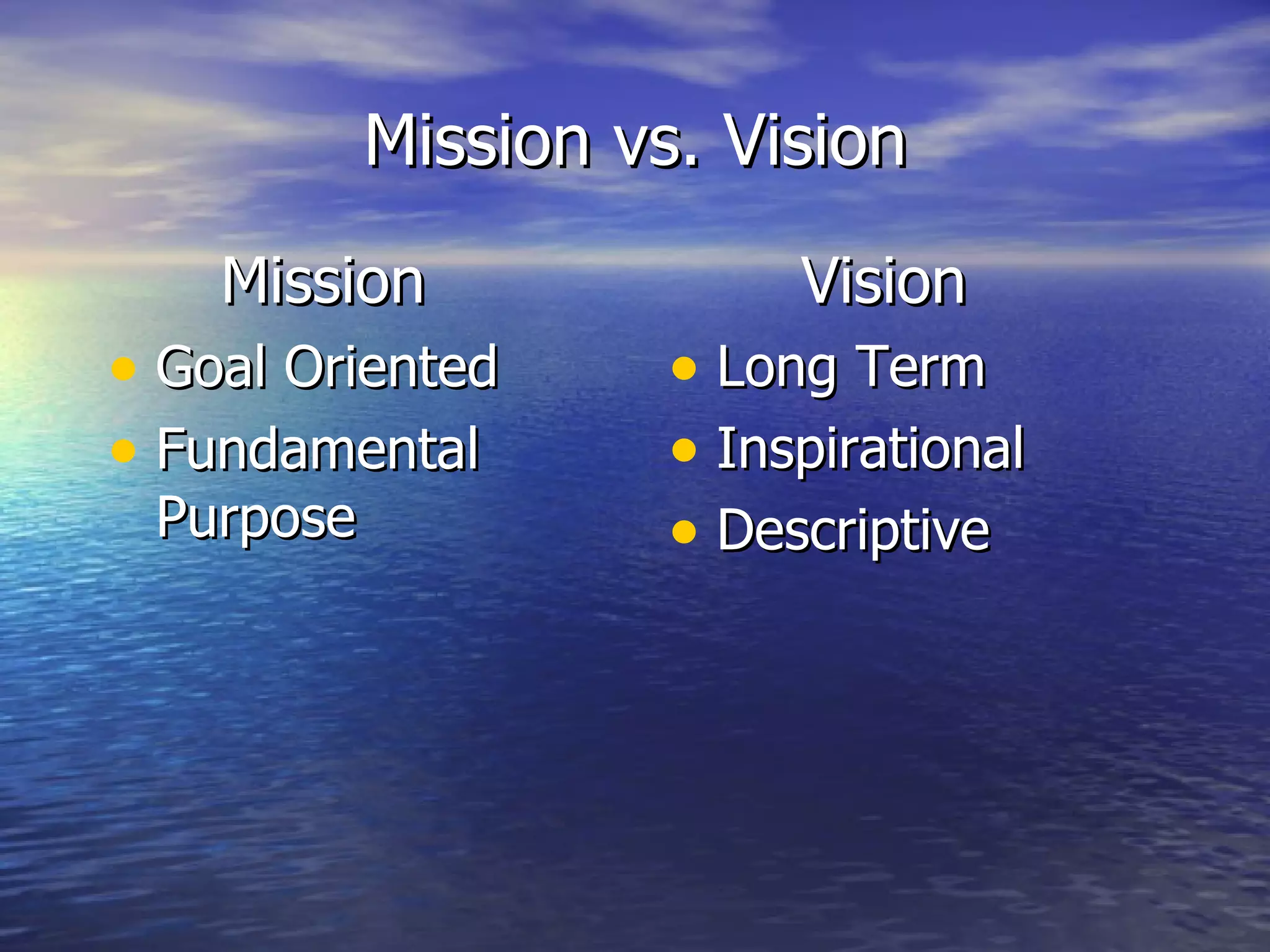 Mission vs. Vision

Mission

- Goal Oriented
- Fundamental Purpose

Vision

- Long Term
- Inspirational
- Descriptive